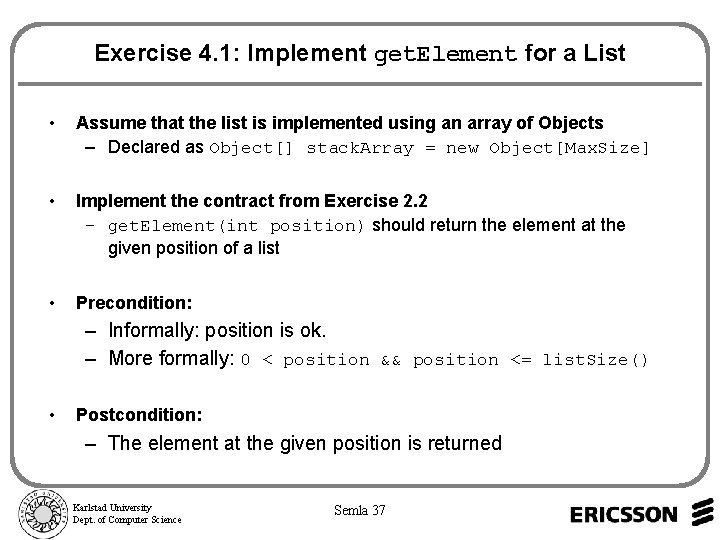 Exercise 4.1: Implement getElement for a List

• Assume that the list is implemented using an array of Objects
– Declared as Object[] stackArray = new Object[MaxSize]

• Implement the contract from Exercise 2.2
– getElement(int position) should return the element at the given position of a list

• Precondition:
– Informally: position is ok.
– More formally: 0 < position && position <= listSize()

• Postcondition:
– The element at the given position is returned

Karlstad University
Dept. of Computer Science

Semla 37

ERICSSON